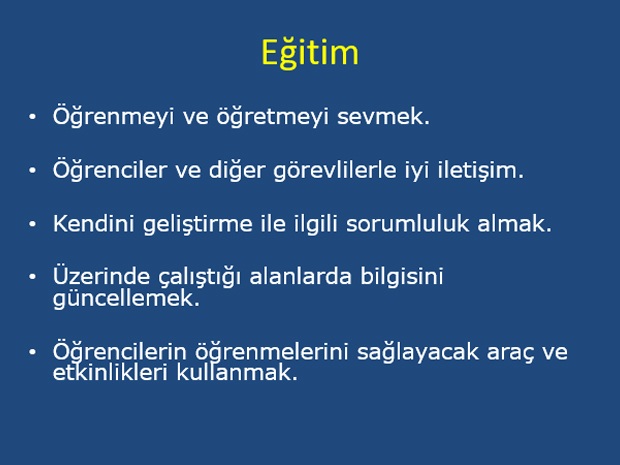 Eğitim

• Öğrenmeyi ve öğretmeyi sevmek.

• Öğrenciler ve diğer görevlilerle iyi iletişim.

• Kendini geliştirme ile ilgili sorumluluk almak.

• Üzerinde çalıştığı alanlarda bilgisini güncellemek.

• Öğrencilerin öğrenmelerini sağlayacak araç ve etkinlikleri kullanmak.